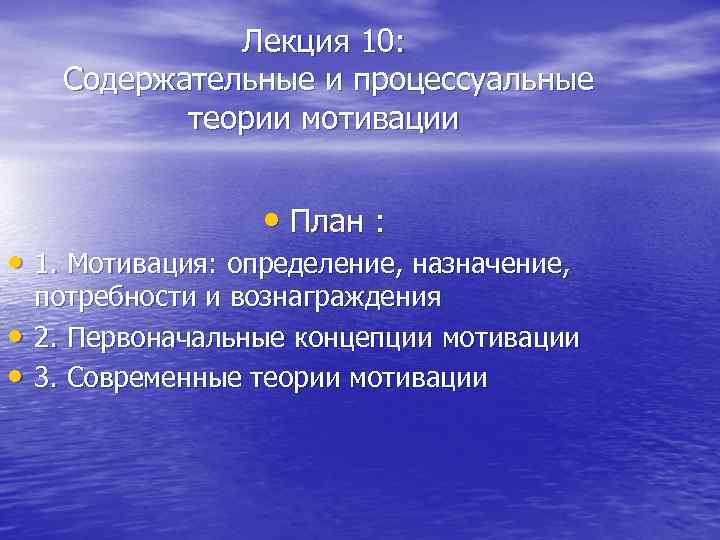 Лекция 10:
Содержательные и процессуальные теории мотивации

• План :

• 1. Мотивация: определение, назначение, потребности и вознаграждения
• 2. Первоначальные концепции мотивации
• 3. Современные теории мотивации